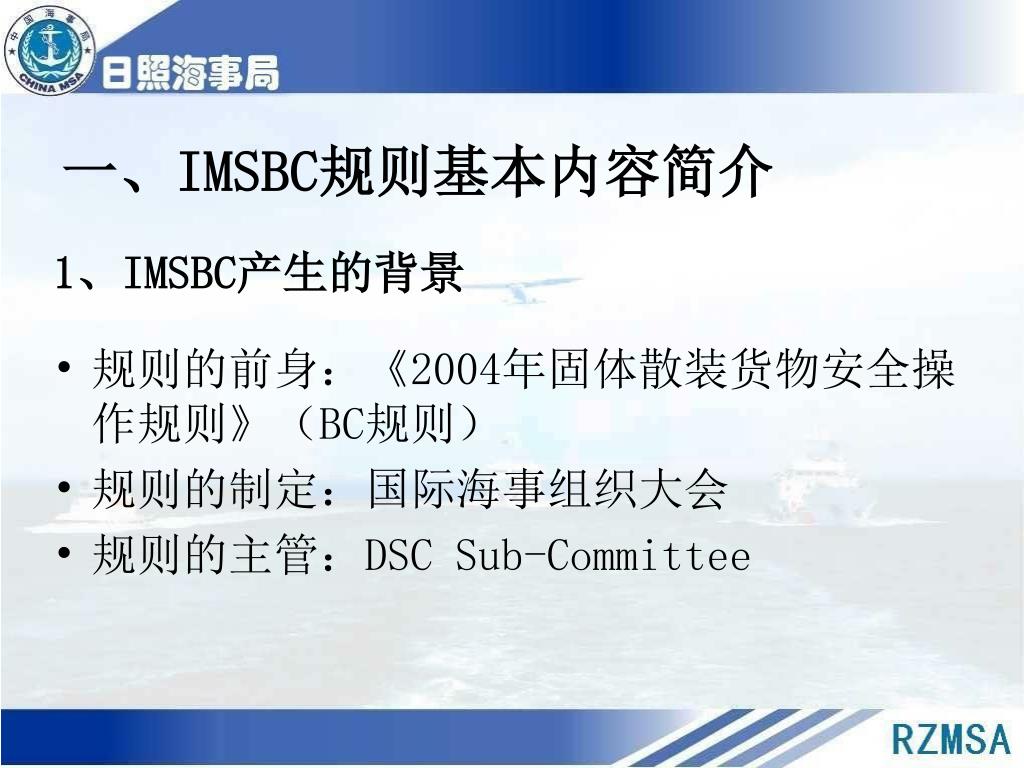 中国海事局
CHINA MSA
日照海事局

一、IMSBC规则基本内容简介

1、IMSBC产生的背景

• 规则的前身：《2004年固体散装货物安全操作规则》（BC规则）
• 规则的制定：国际海事组织大会
• 规则的主管：DSC Sub-Committee

RZMSA